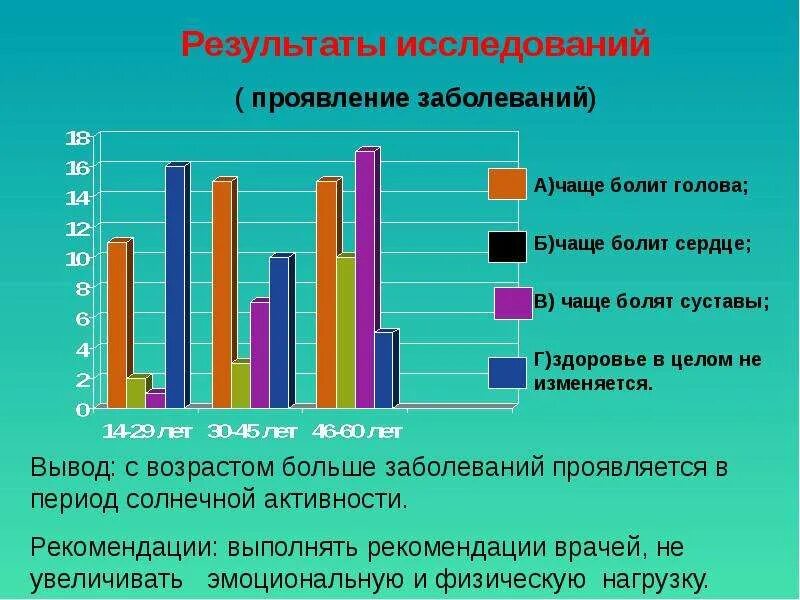 Результаты исследований

( проявление заболеваний)

18
16
14
12
10
8
6
4
2
0

14-29 лет 30-45 лет 46-60 лет

А)чаще болит голова;

Б)чаще болит сердце;

В) чаще болят суставы;

Г)здоровье в целом не изменяется.

Вывод: с возрастом больше заболеваний проявляется в период солнечной активности.

Рекомендации: выполнять рекомендации врачей, не увеличивать эмоциональную и физическую нагрузку.